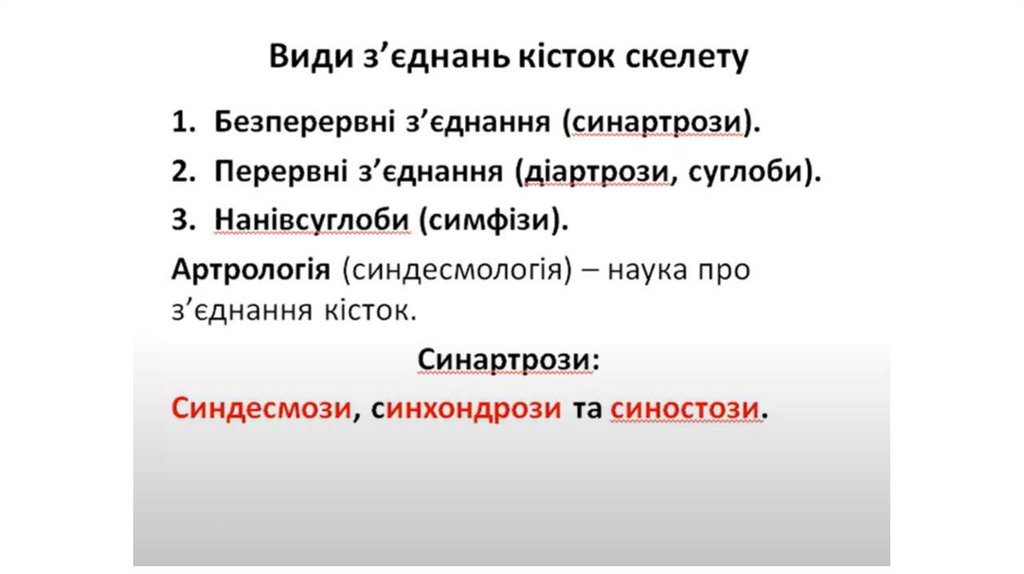 Види з’єднань кісток скелету

1. Безперервні з’єднання (синартрози).
2. Перервні з’єднання (діартрози, суглоби).
3. Нанівсуглоби (симфізи).

Артрологія (синдесмологія) – наука про з’єднання кісток.

Синартрози:

Синдесмози, синхондрози та синостози.